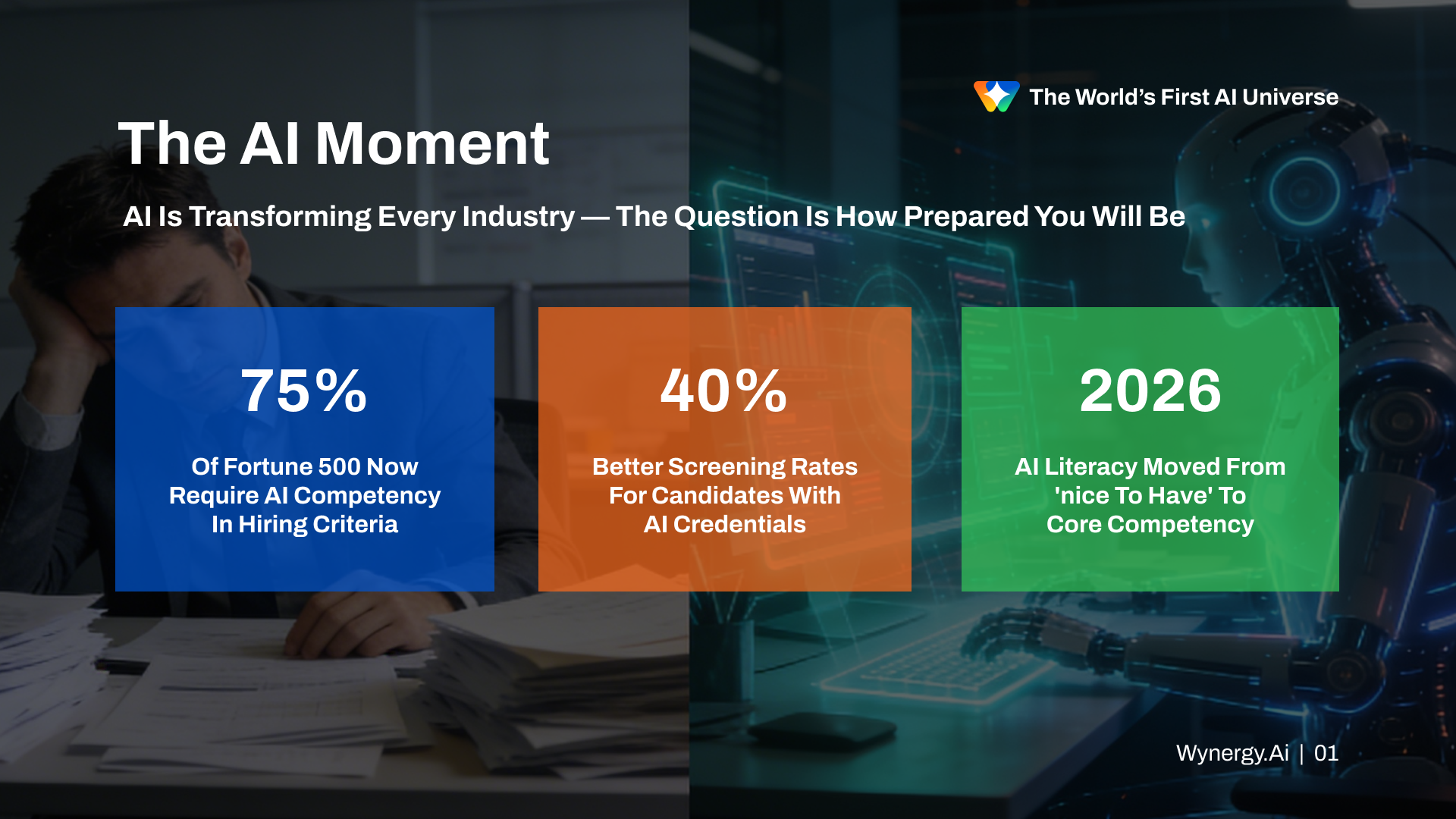 The World's First AI Universe

The AI Moment

AI Is Transforming Every Industry — The Question Is How Prepared You Will Be

75%

Of Fortune 500 Now Require AI Competency In Hiring Criteria

40%

Better Screening Rates For Candidates With AI Credentials

2026

AI Literacy Moved From 'nice To Have' To Core Competency

Wynergy.Ai | 01